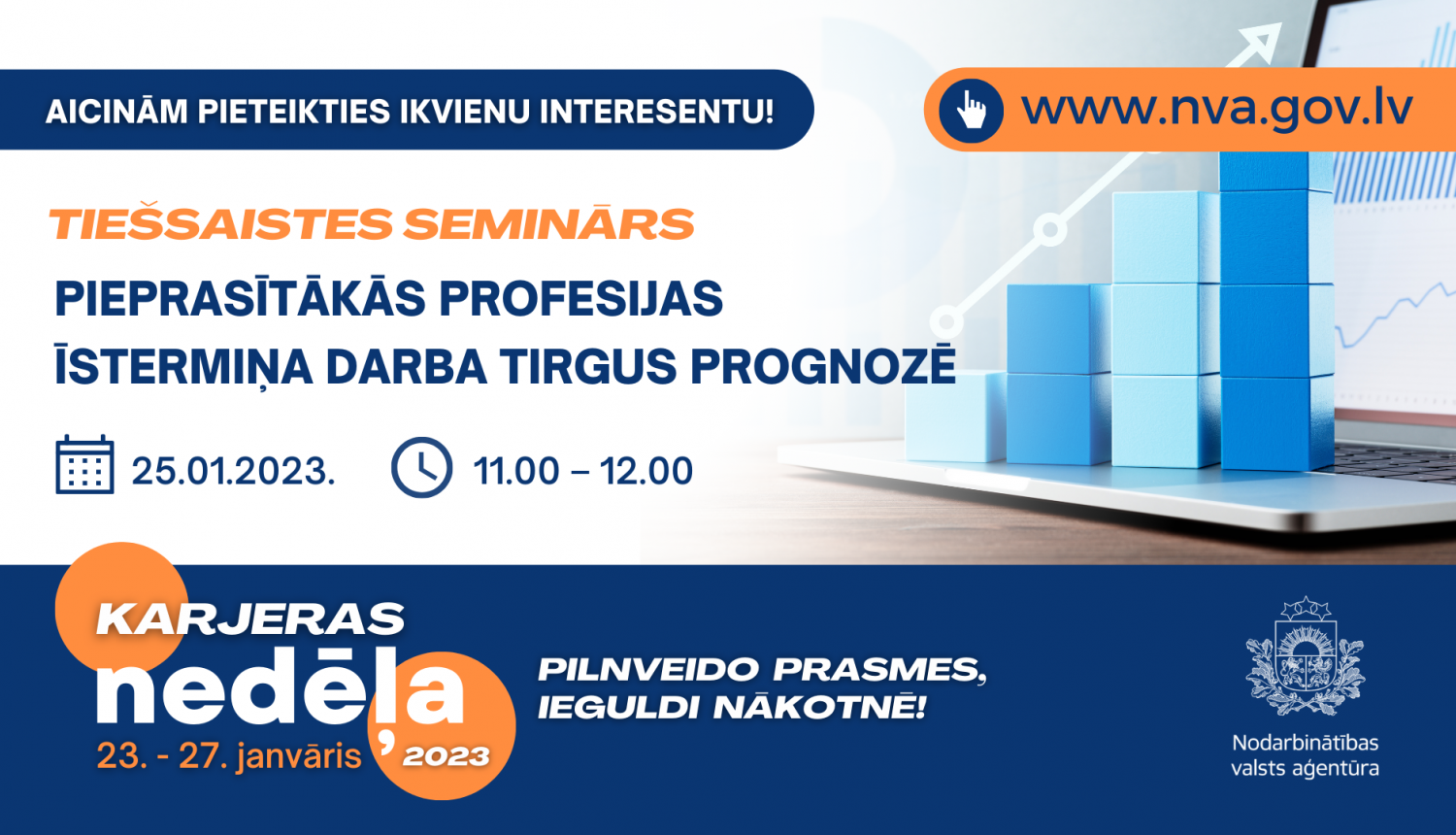 AICINĀM PIETEIKTIES IKVIENU INTERESENTU!

www.nva.gov.lv

TIEŠSAISTES SEMINĀRS

PIEPRASĪTĀKĀS PROFESIJAS ĪSTERMIŅA DARBA TIRGUS PROGNOZĒ

25.01.2023.

11.00 – 12.00

KARJERAS nedēļa

23. - 27. janvāris 2023

PILNVEIDO PRASMES, IEGULDI NĀKOTNĒ!

Nodarbinātības valsts aģentūra